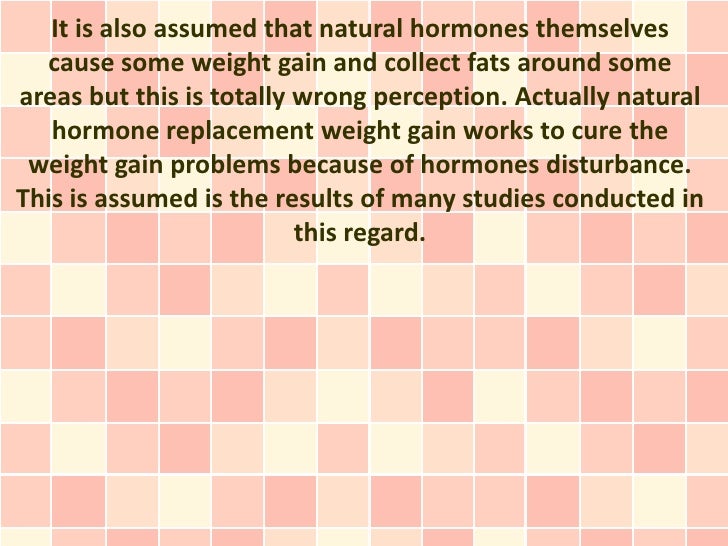 It is also assumed that natural hormones themselves cause some weight gain and collect fats around some areas but this is totally wrong perception. Actually natural hormone replacement weight gain works to cure the weight gain problems because of hormones disturbance. This is assumed is the results of many studies conducted in this regard.